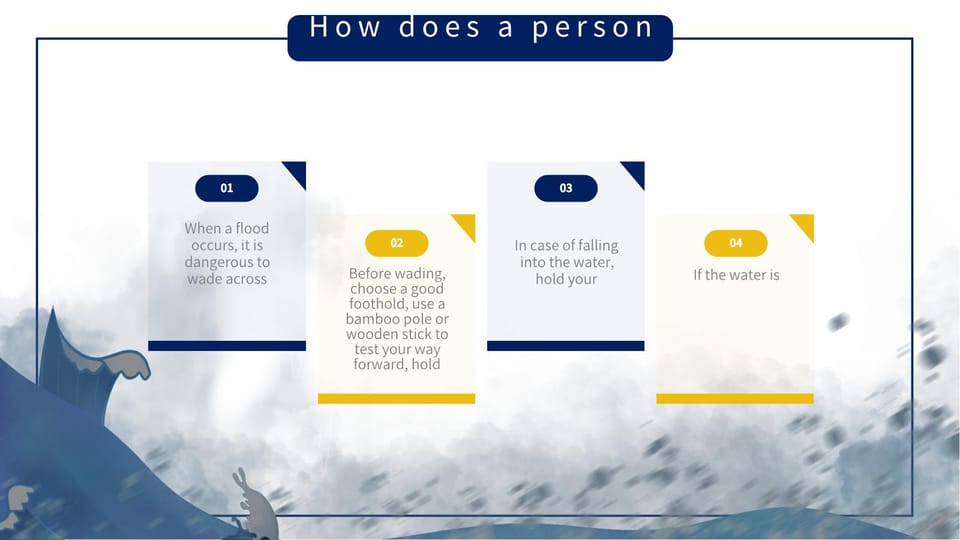 How does a person

01

When a flood occurs, it is dangerous to wade across

02

Before wading, choose a good foothold, use a bamboo pole or wooden stick to test your way forward, hold

03

In case of falling into the water, hold your

04

If the water is